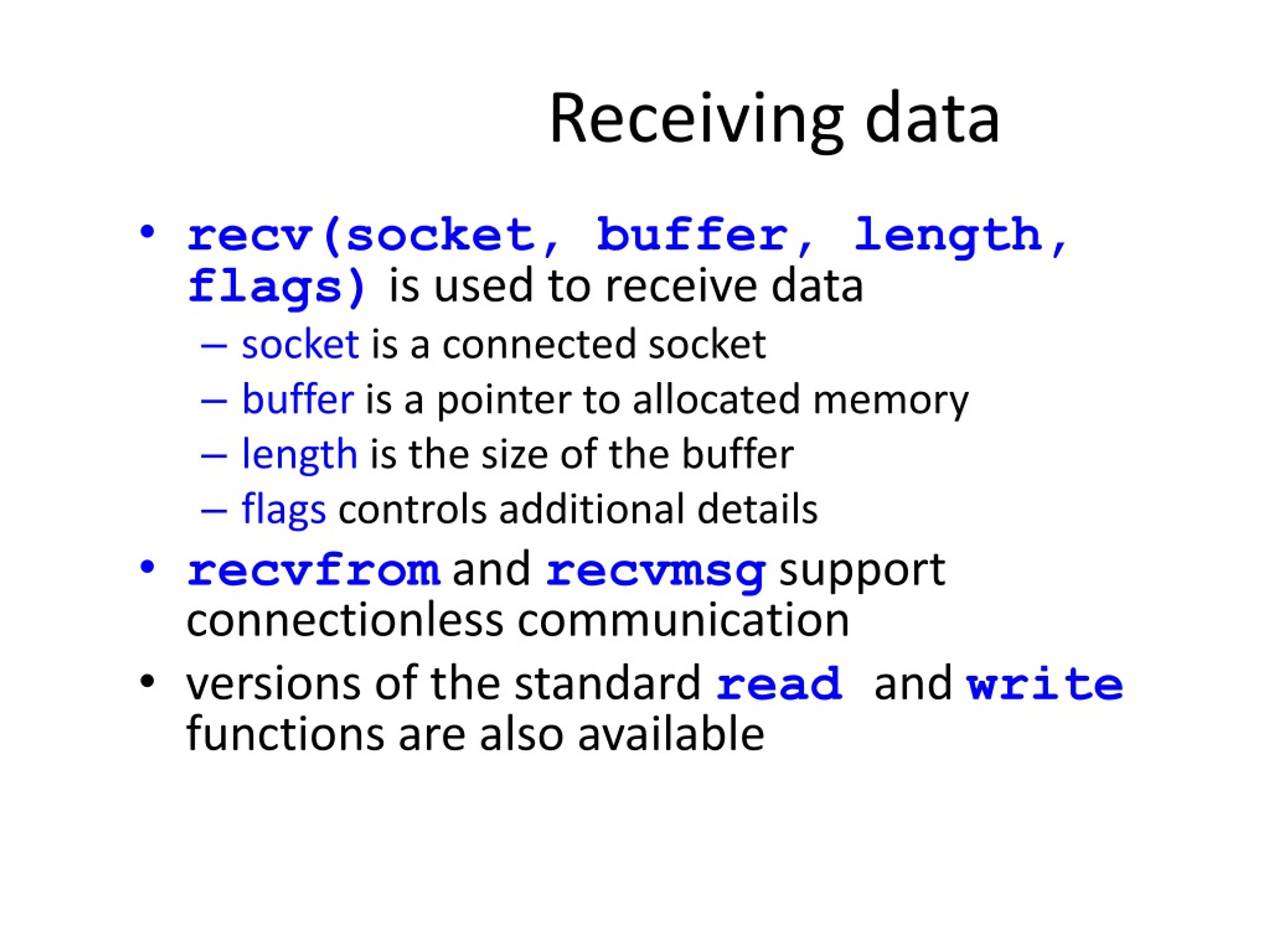 Receiving data

• recv(socket, buffer, length, flags) is used to receive data
– socket is a connected socket
– buffer is a pointer to allocated memory
– length is the size of the buffer
– flags controls additional details

• recvfrom and recvmsg support connectionless communication

• versions of the standard read and write functions are also available